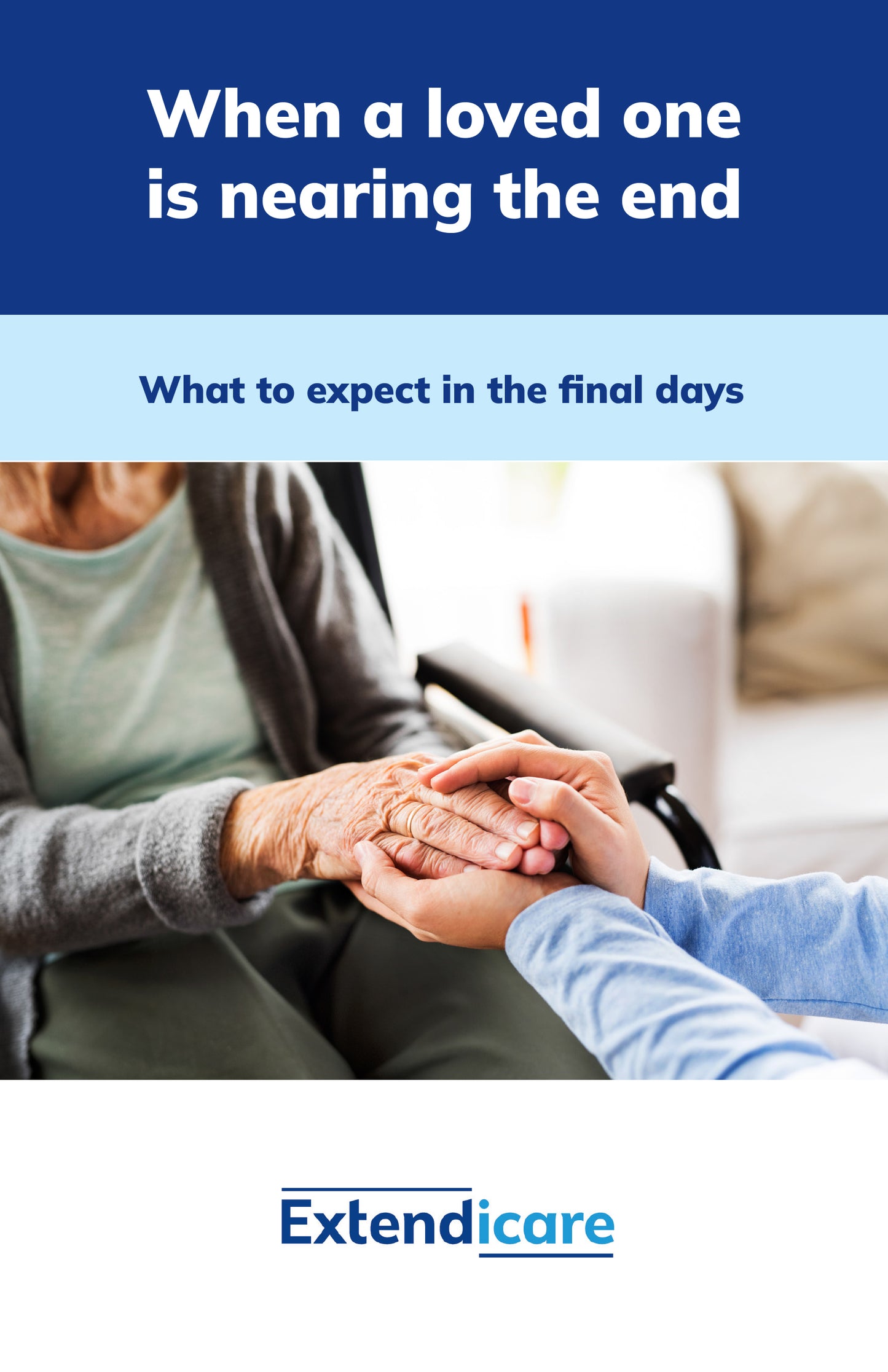 When a loved one is nearing the end

What to expect in the final days

Extendicare